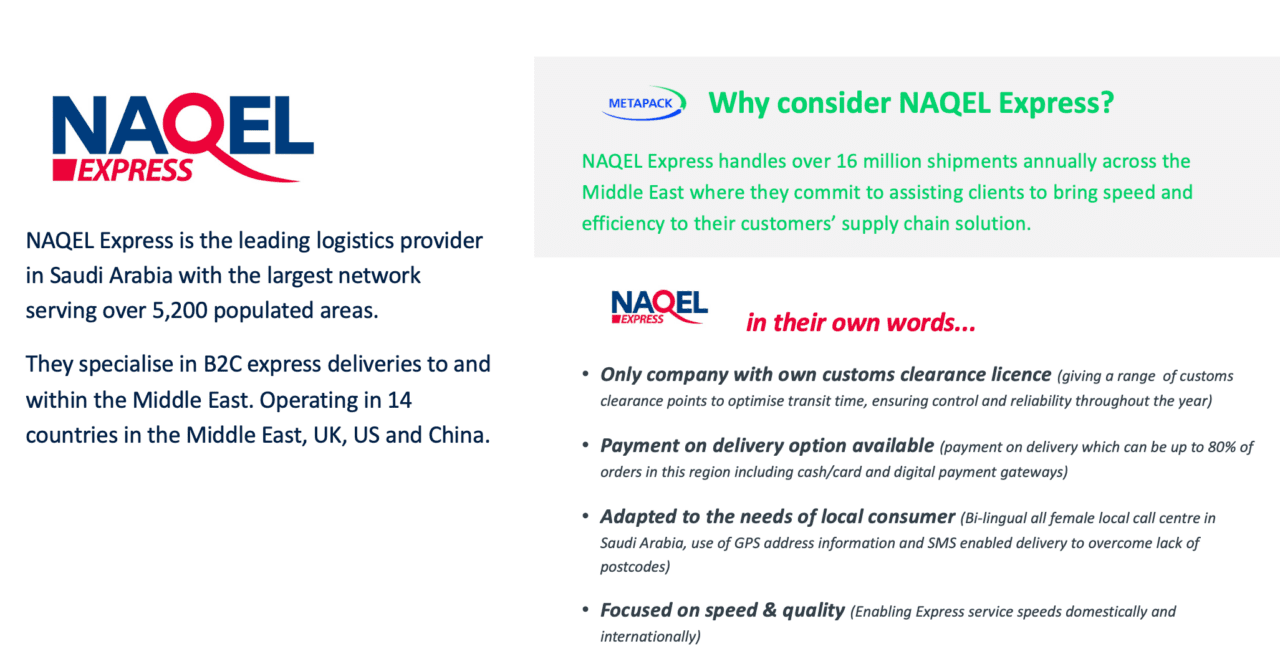 NAQEL EXPRESS

NAQEL Express is the leading logistics provider in Saudi Arabia with the largest network serving over 5,200 populated areas.

They specialise in B2C express deliveries to and within the Middle East. Operating in 14 countries in the Middle East, UK, US and China.

METAPACK Why consider NAQEL Express?

NAQEL Express handles over 16 million shipments annually across the Middle East where they commit to assisting clients to bring speed and efficiency to their customers' supply chain solution.

NAQEL EXPRESS in their own words...

• Only company with own customs clearance licence (giving a range of customs clearance points to optimise transit time, ensuring control and reliability throughout the year)

• Payment on delivery option available (payment on delivery which can be up to 80% of orders in this region including cash/card and digital payment gateways)

• Adapted to the needs of local consumer (Bi-lingual all female local call centre in Saudi Arabia, use of GPS address information and SMS enabled delivery to overcome lack of postcodes)

• Focused on speed & quality (Enabling Express service speeds domestically and internationally)